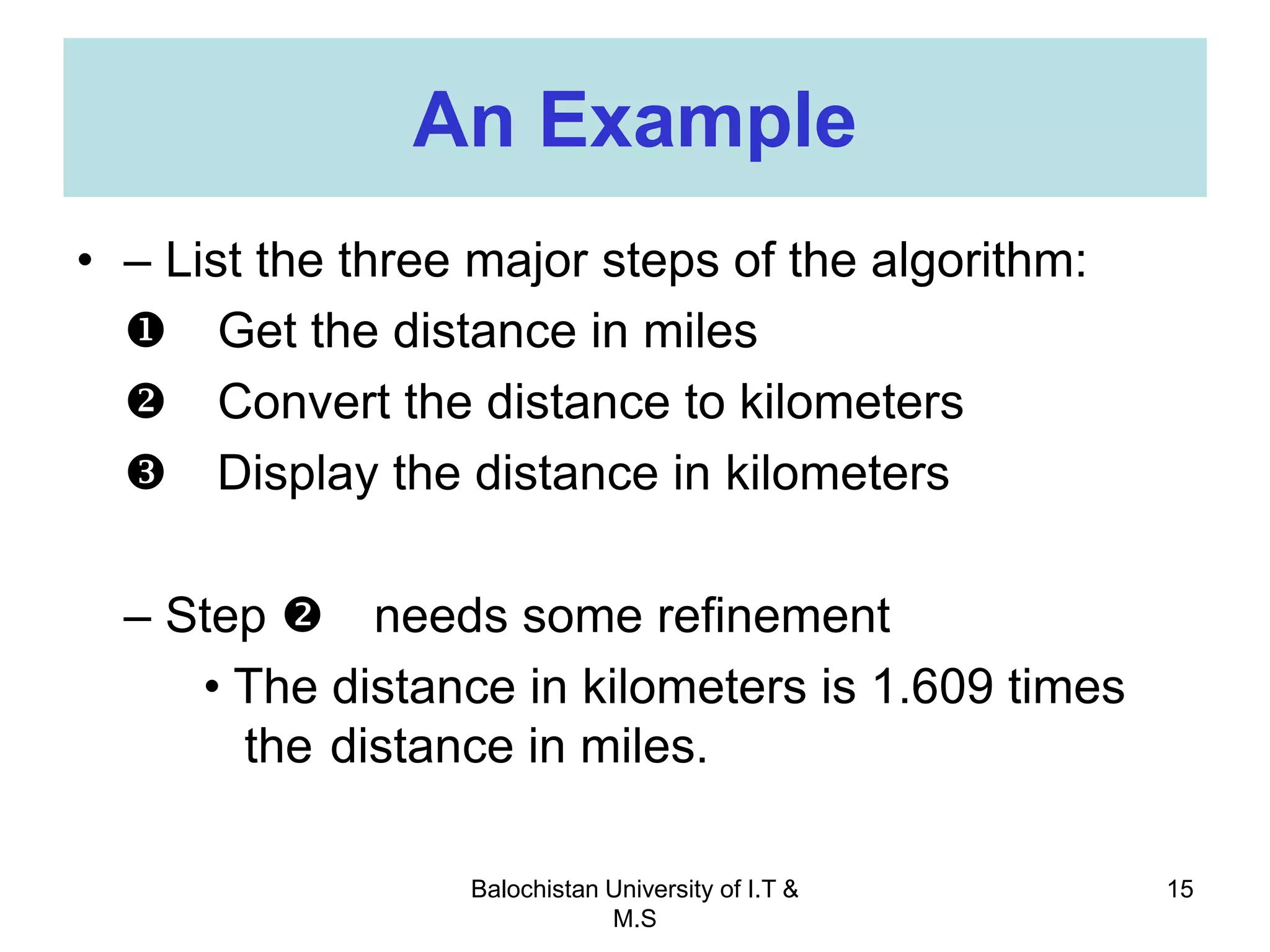 An Example

• – List the three major steps of the algorithm:

❶ Get the distance in miles

❷ Convert the distance to kilometers

❸ Display the distance in kilometers

– Step ❷ needs some refinement

• The distance in kilometers is 1.609 times the distance in miles.

Balochistan University of I.T & M.S

15